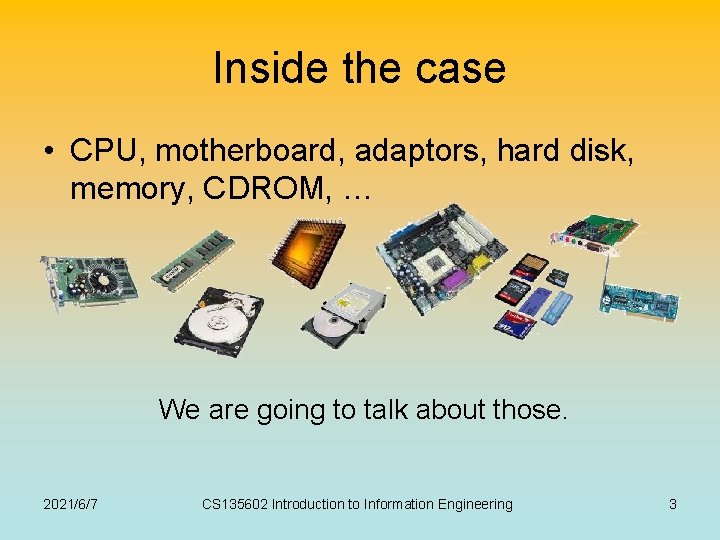 Inside the case

• CPU, motherboard, adaptors, hard disk, memory, CDROM, …

We are going to talk about those.

2021/6/7

CS135602 Introduction to Information Engineering

3